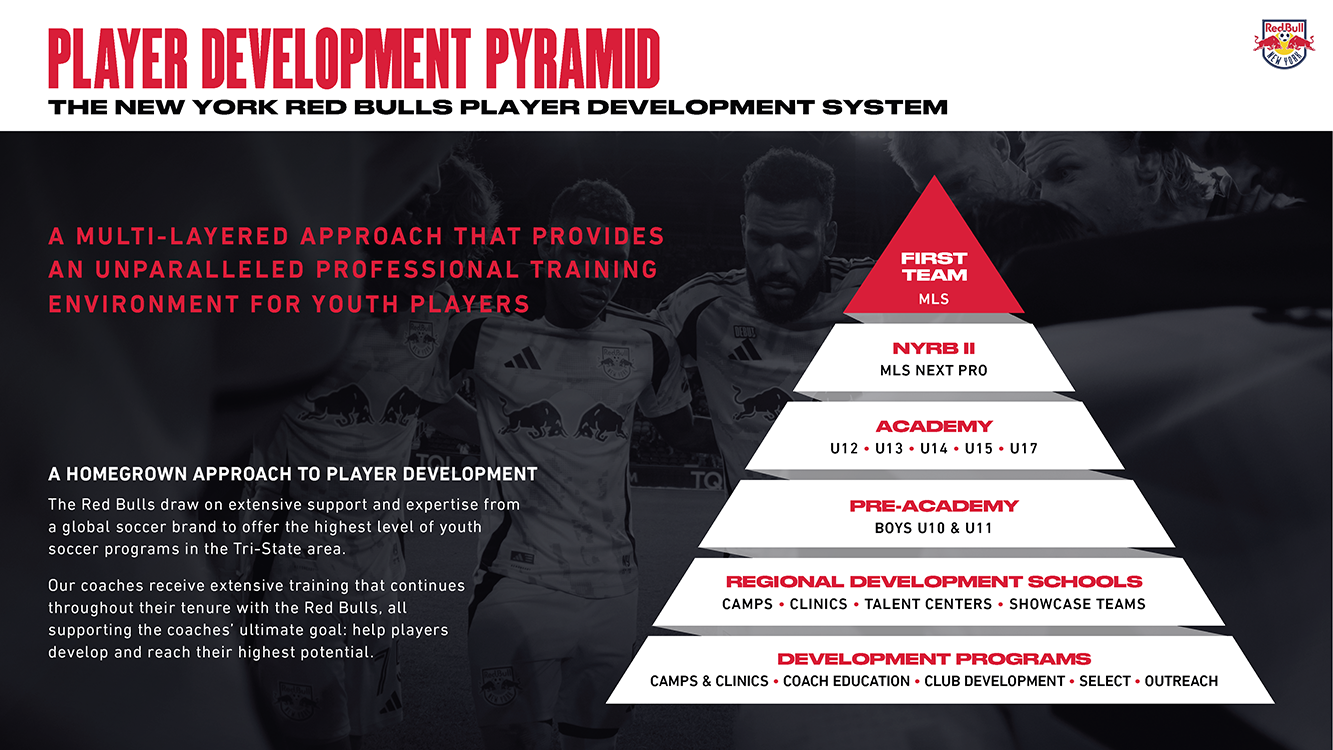 PLAYER DEVELOPMENT PYRAMID
THE NEW YORK RED BULLS PLAYER DEVELOPMENT SYSTEM

Red Bull NEW YORK

A MULTI-LAYERED APPROACH THAT PROVIDES AN UNPARALLELED PROFESSIONAL TRAINING ENVIRONMENT FOR YOUTH PLAYERS

A HOMEGROWN APPROACH TO PLAYER DEVELOPMENT

The Red Bulls draw on extensive support and expertise from a global soccer brand to offer the highest level of youth soccer programs in the Tri-State area.

Our coaches receive extensive training that continues throughout their tenure with the Red Bulls, all supporting the coaches' ultimate goal: help players develop and reach their highest potential.

FIRST TEAM
MLS

NYRB II
MLS NEXT PRO

ACADEMY
U12 • U13 • U14 • U15 • U17

PRE-ACADEMY
BOYS U10 & U11

REGIONAL DEVELOPMENT SCHOOLS
CAMPS • CLINICS • TALENT CENTERS • SHOWCASE TEAMS

DEVELOPMENT PROGRAMS
CAMPS & CLINICS • COACH EDUCATION • CLUB DEVELOPMENT • SELECT • OUTREACH